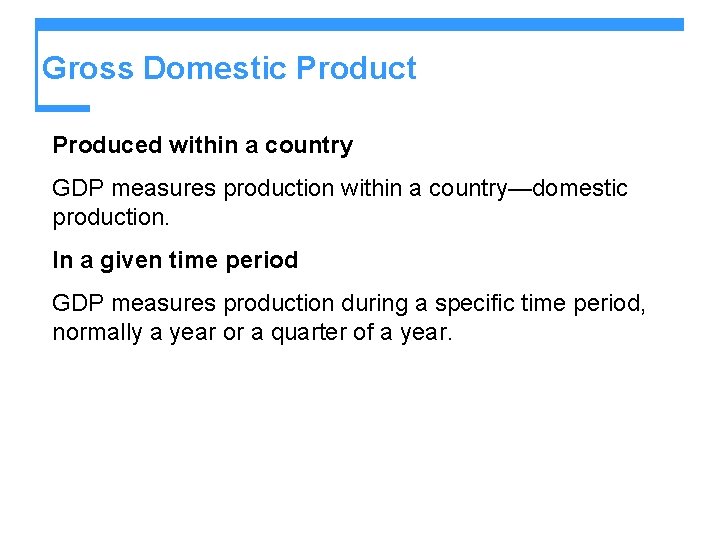 Gross Domestic Product

Produced within a country

GDP measures production within a country—domestic production.

In a given time period

GDP measures production during a specific time period, normally a year or a quarter of a year.